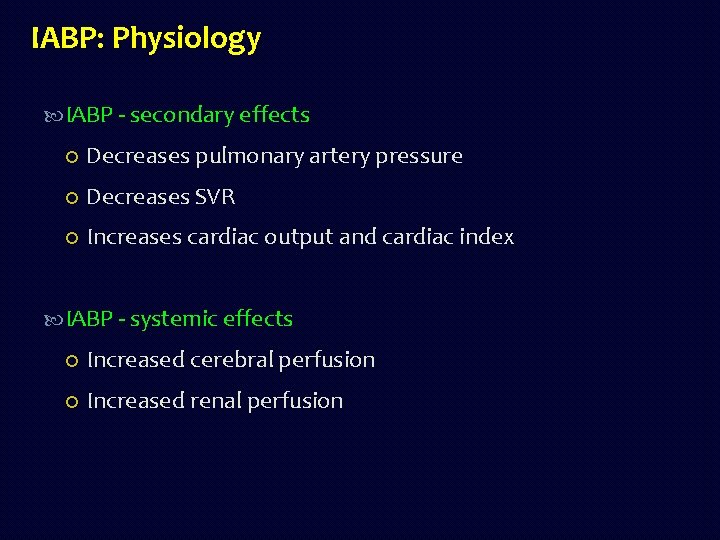 IABP: Physiology

IABP - secondary effects

Decreases pulmonary artery pressure

Decreases SVR

Increases cardiac output and cardiac index

IABP - systemic effects

Increased cerebral perfusion

Increased renal perfusion